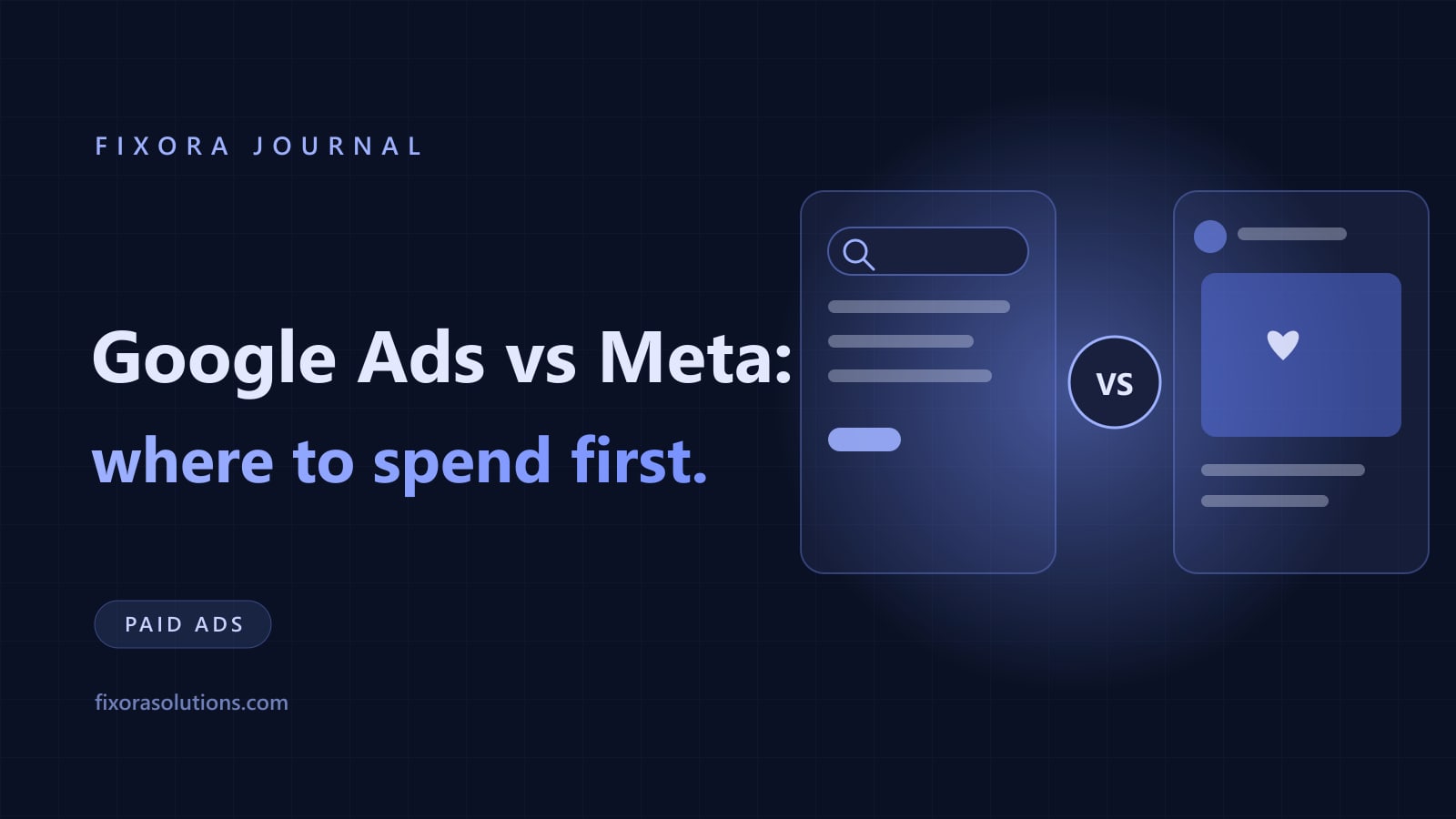 FIXORA JOURNAL

Google Ads vs Meta:
where to spend first.

VS

PAID ADS

fixorasolutions.com